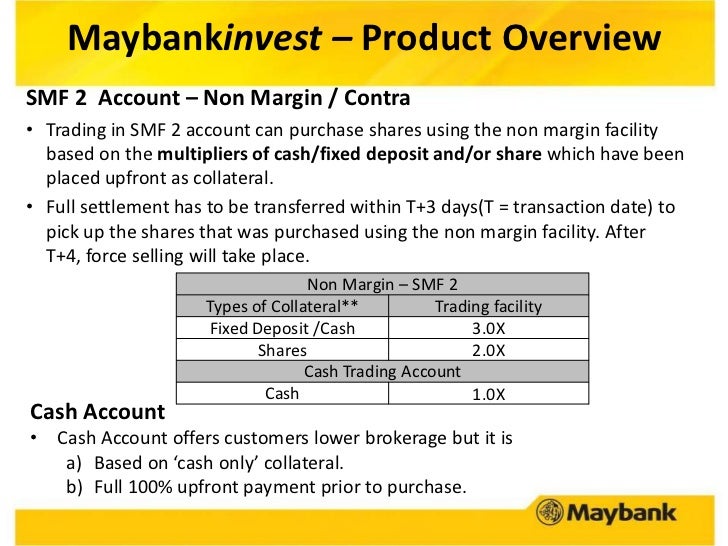 Maybankinvest – Product Overview

SMF 2 Account – Non Margin / Contra

• Trading in SMF 2 account can purchase shares using the non margin facility based on the multipliers of cash/fixed deposit and/or share which have been placed upfront as collateral.

• Full settlement has to be transferred within T+3 days(T = transaction date) to pick up the shares that was purchased using the non margin facility. After T+4, force selling will take place.

| Non Margin – SMF 2 | |
|---|---|
| Types of Collateral** | Trading facility |
| Fixed Deposit /Cash | 3.0X |
| Shares | 2.0X |
| Cash Trading Account | |
| Cash | 1.0X |

Cash Account

• Cash Account offers customers lower brokerage but it is
a) Based on 'cash only' collateral.
b) Full 100% upfront payment prior to purchase.

Maybank